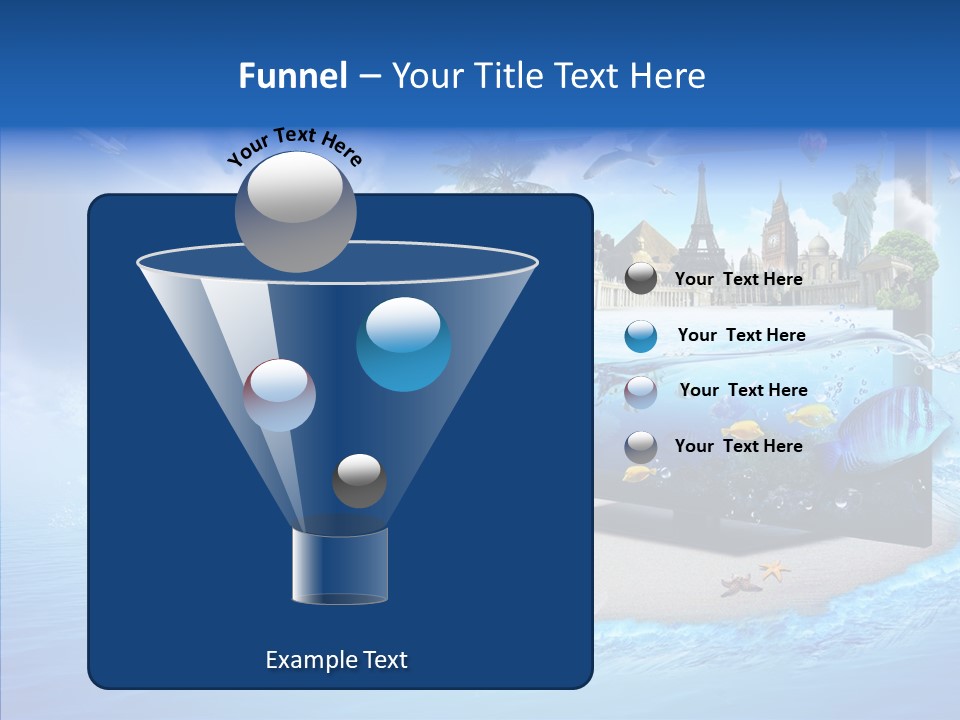 Funnel – Your Title Text Here

Your Text Here

Your Text Here

Your Text Here

Your Text Here

Your Text Here

Example Text